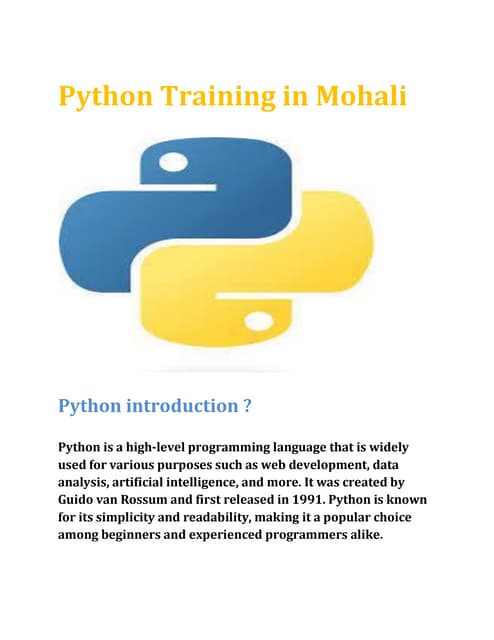 Python Training in Mohali

Python introduction ?

Python is a high-level programming language that is widely used for various purposes such as web development, data analysis, artificial intelligence, and more. It was created by Guido van Rossum and first released in 1991. Python is known for its simplicity and readability, making it a popular choice among beginners and experienced programmers alike.